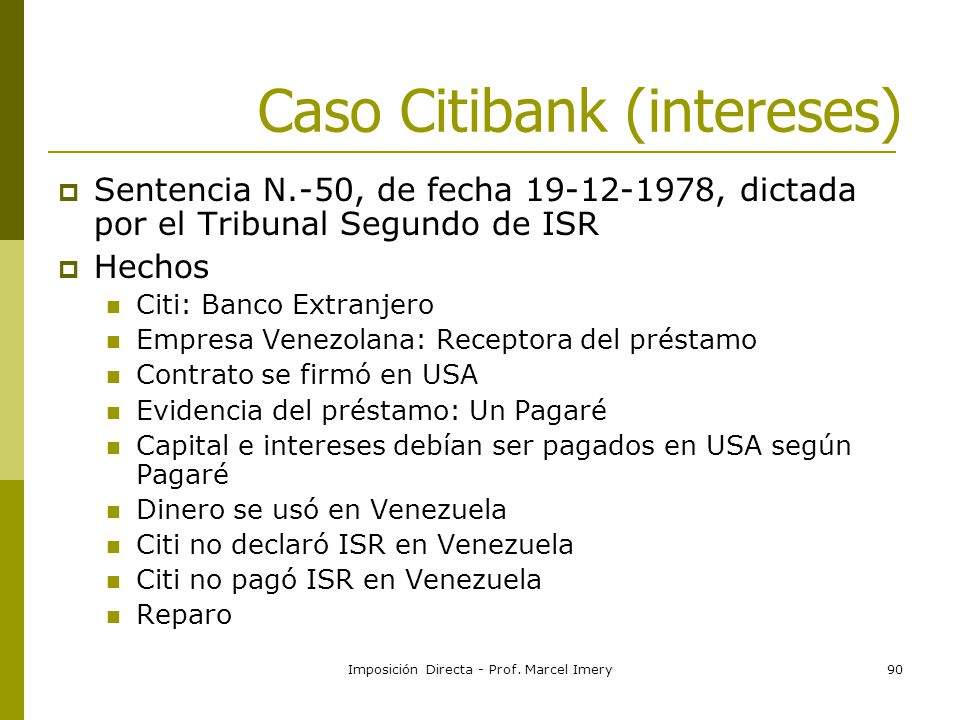 Caso Citibank (intereses)

Sentencia N.-50, de fecha 19-12-1978, dictada por el Tribunal Segundo de ISR

Hechos

Citi: Banco Extranjero

Empresa Venezolana: Receptora del préstamo

Contrato se firmó en USA

Evidencia del préstamo: Un Pagaré

Capital e intereses debían ser pagados en USA según Pagaré

Dinero se usó en Venezuela

Citi no declaró ISR en Venezuela

Citi no pagó ISR en Venezuela

Reparo

Imposición Directa - Prof. Marcel Imery

90